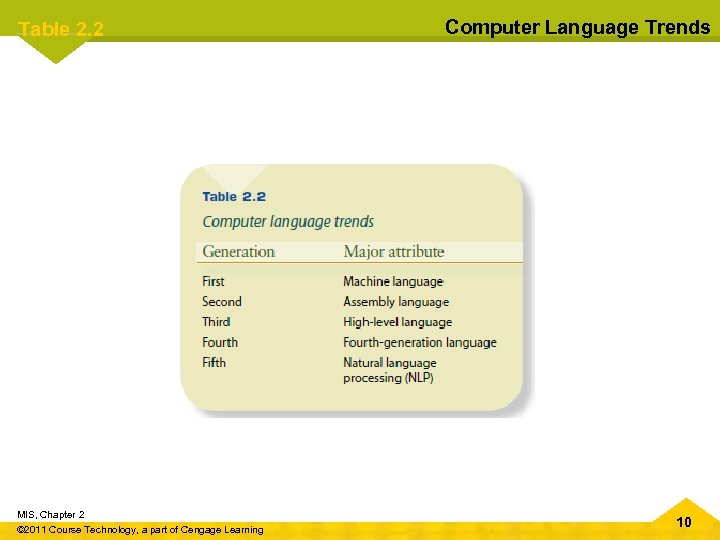 Table 2.2

Computer Language Trends

Table 2.2

Computer language trends

| Generation | Major attribute |
|---|---|
| First | Machine language |
| Second | Assembly language |
| Third | High-level language |
| Fourth | Fourth-generation language |
| Fifth | Natural language processing (NLP) |

MIS, Chapter 2

©2011 Course Technology, a part of Cengage Learning

10